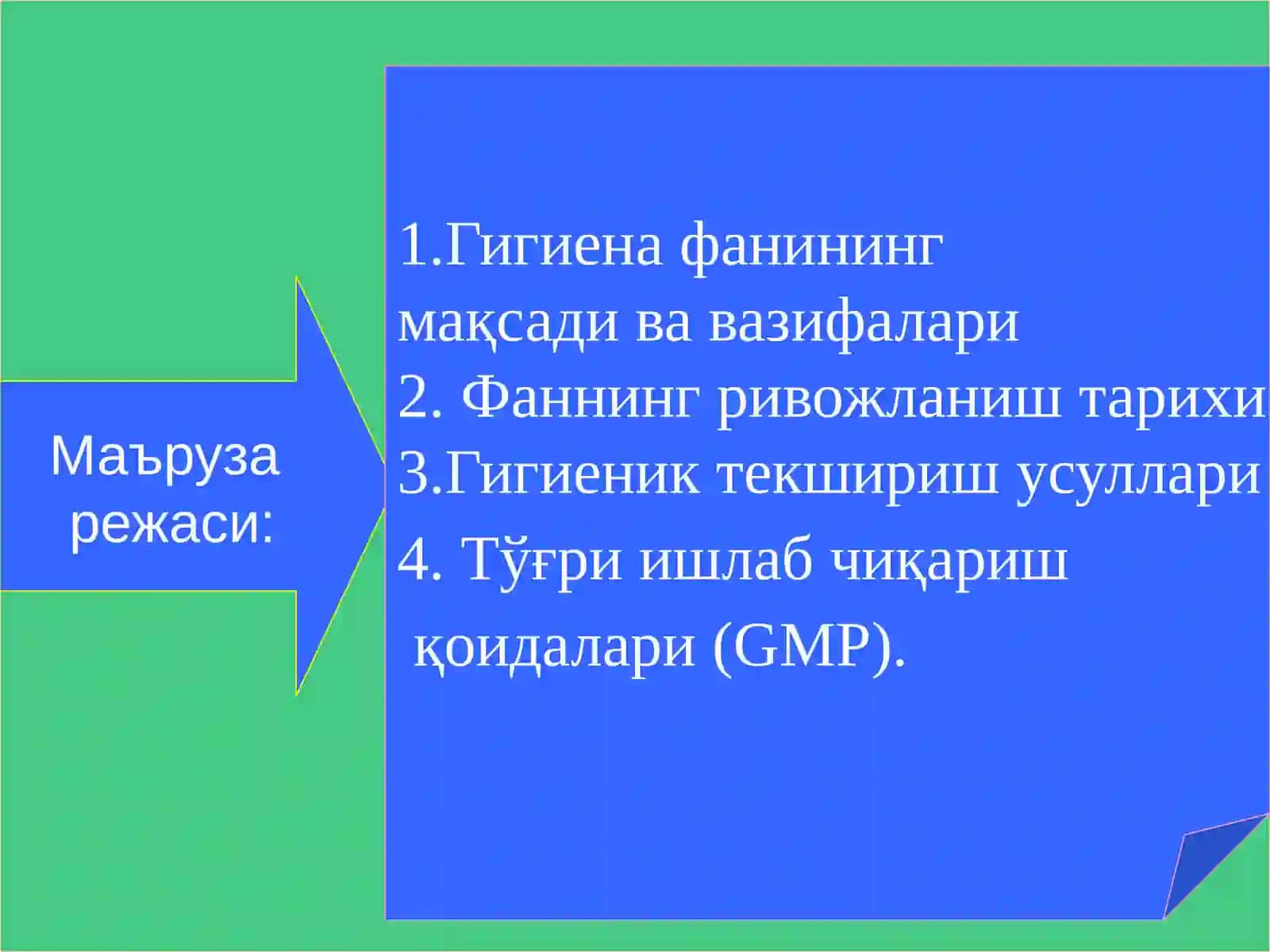 Маъруза режаси:

1.Гигиена фанининг мақсади ва вазифалари
2. Фаннинг ривожланиш тарихи
3.Гигиеник текшириш усуллари
4. Тўғри ишлаб чиқариш қоидалари (GMP).